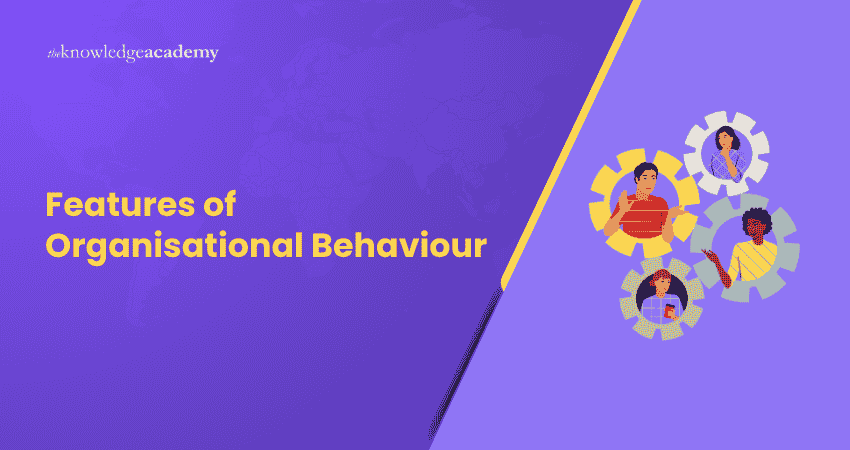 theknowledgeacademy

Features of Organisational Behaviour